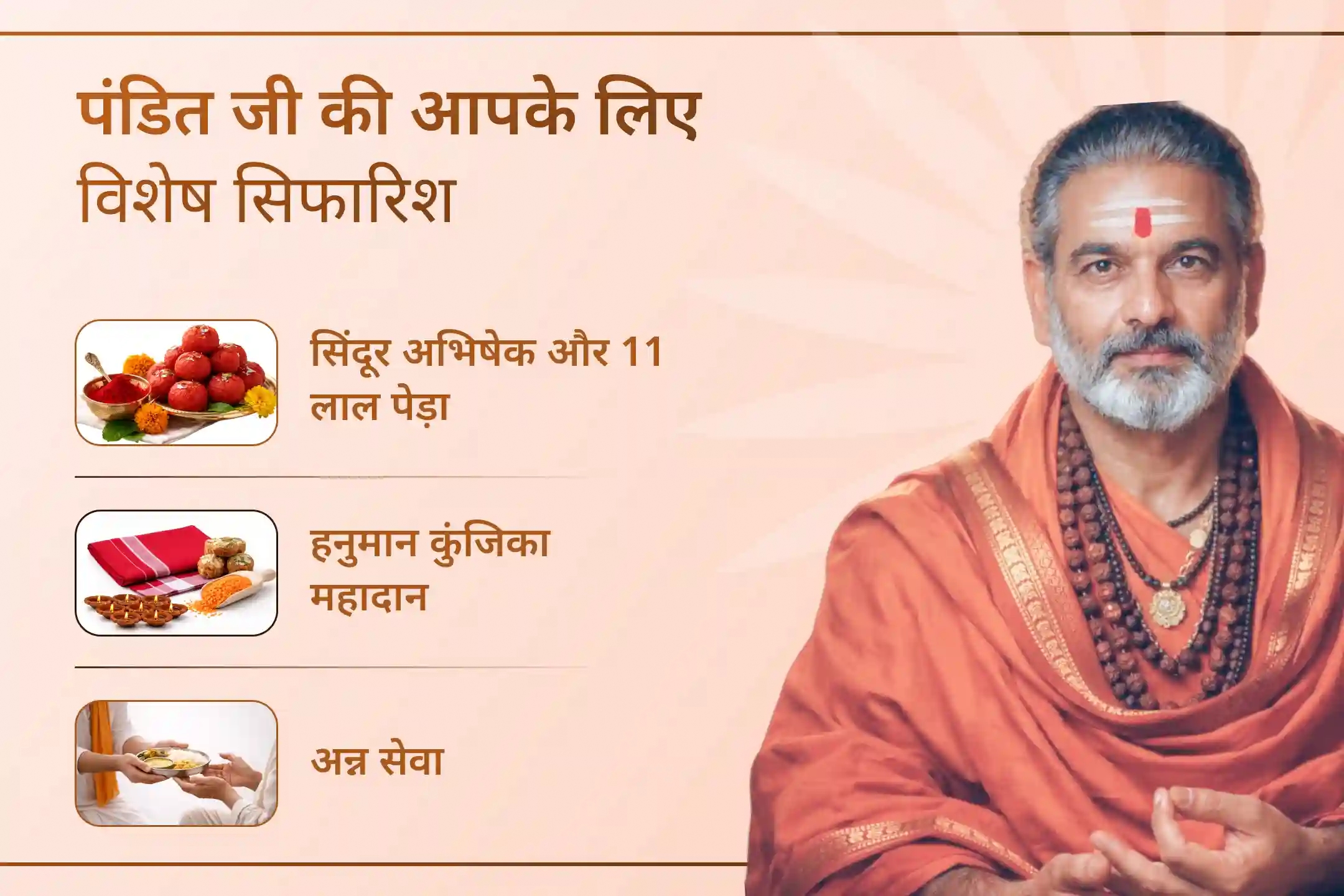 पंडित जी की आपके लिए
विशेष सिफारिश

सिंदूर अभिषेक और 11 लाल पेड़ा

हनुमान कुंजिका महादान

अन्न सेवा